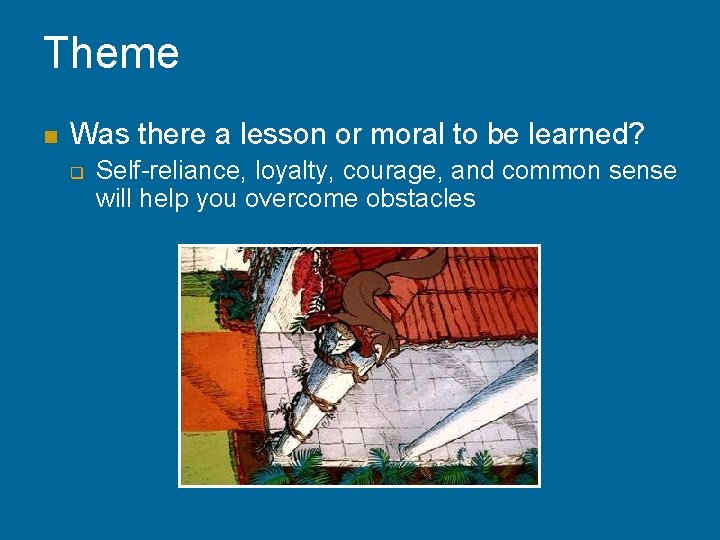 Theme

Was there a lesson or moral to be learned?

Self-reliance, loyalty, courage, and common sense will help you overcome obstacles